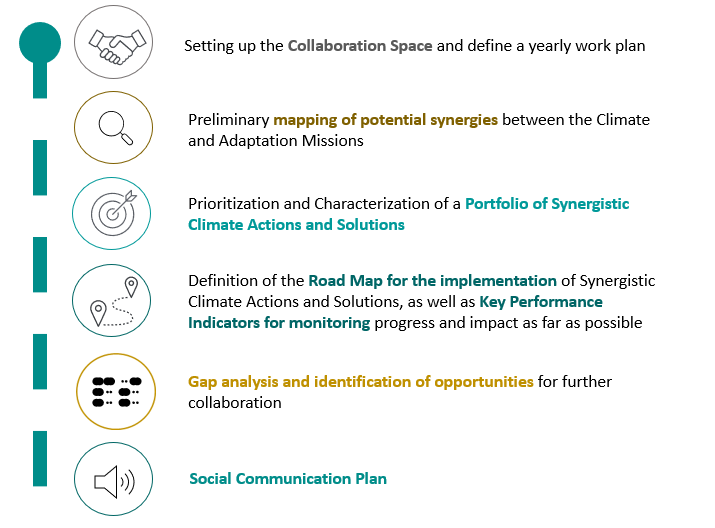 Setting up the Collaboration Space and define a yearly work plan

Preliminary mapping of potential synergies between the Climate and Adaptation Missions

Prioritization and Characterization of a Portfolio of Synergistic Climate Actions and Solutions

Definition of the Road Map for the implementation of Synergistic Climate Actions and Solutions, as well as Key Performance Indicators for monitoring progress and impact as far as possible

Gap analysis and identification of opportunities for further collaboration

Social Communication Plan